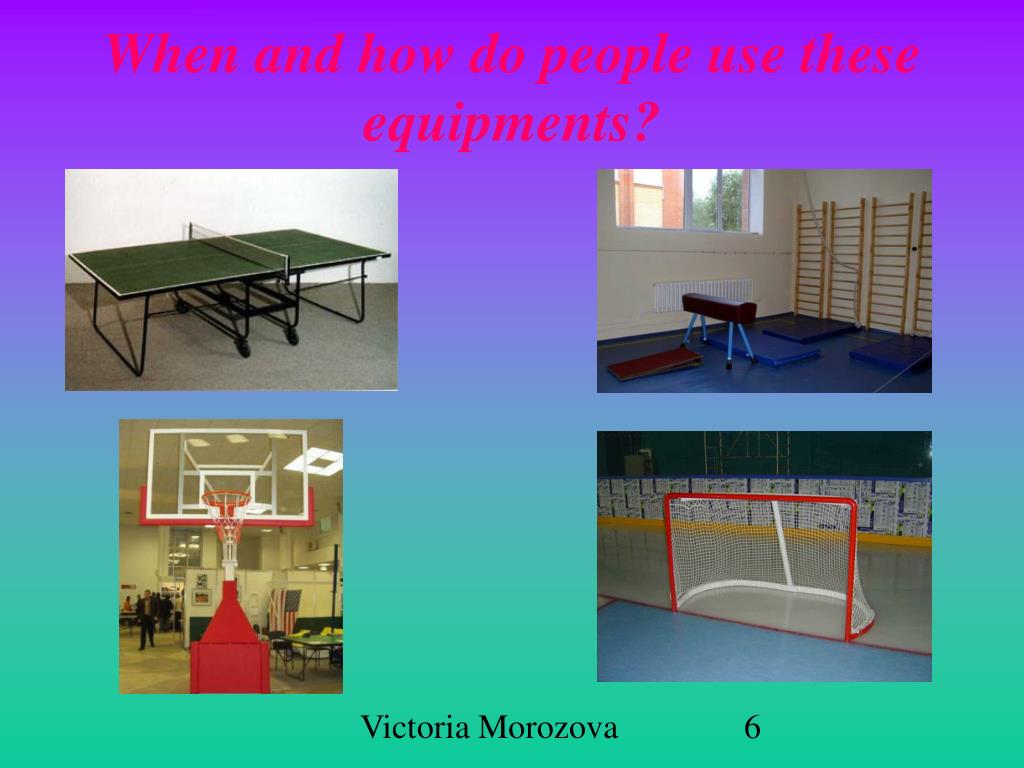 When and how do people use these equipments?

Victoria Morozova 6